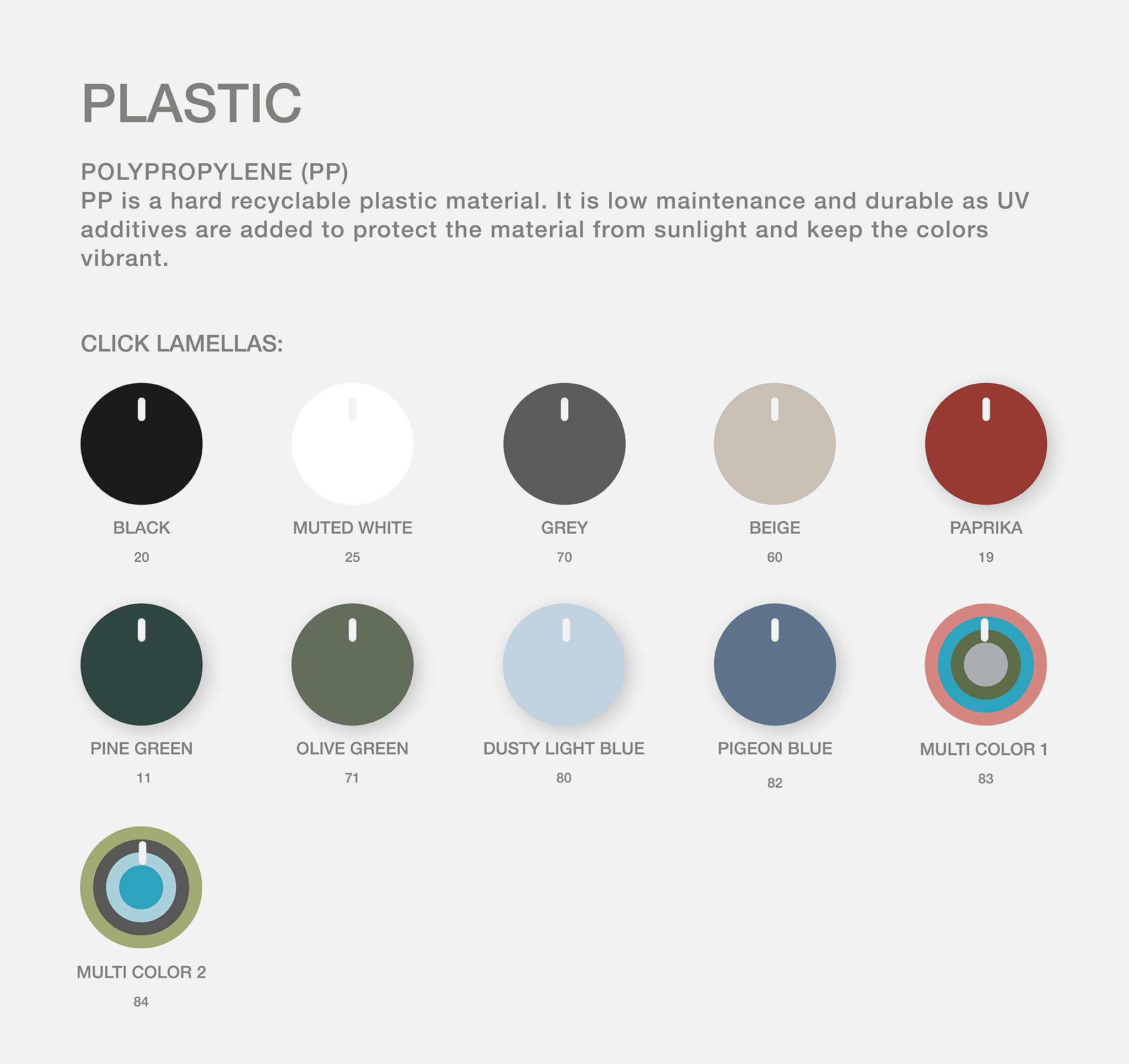 PLASTIC

POLYPROPYLENE (PP)
PP is a hard recyclable plastic material. It is low maintenance and durable as UV additives are added to protect the material from sunlight and keep the colors vibrant.

CLICK LAMELLAS:

BLACK
20

MUTED WHITE
25

GREY
70

BEIGE
60

PAPRIKA
19

PINE GREEN
11

OLIVE GREEN
71

DUSTY LIGHT BLUE
80

PIGEON BLUE
82

MULTI COLOR 1
83

MULTI COLOR 2
84